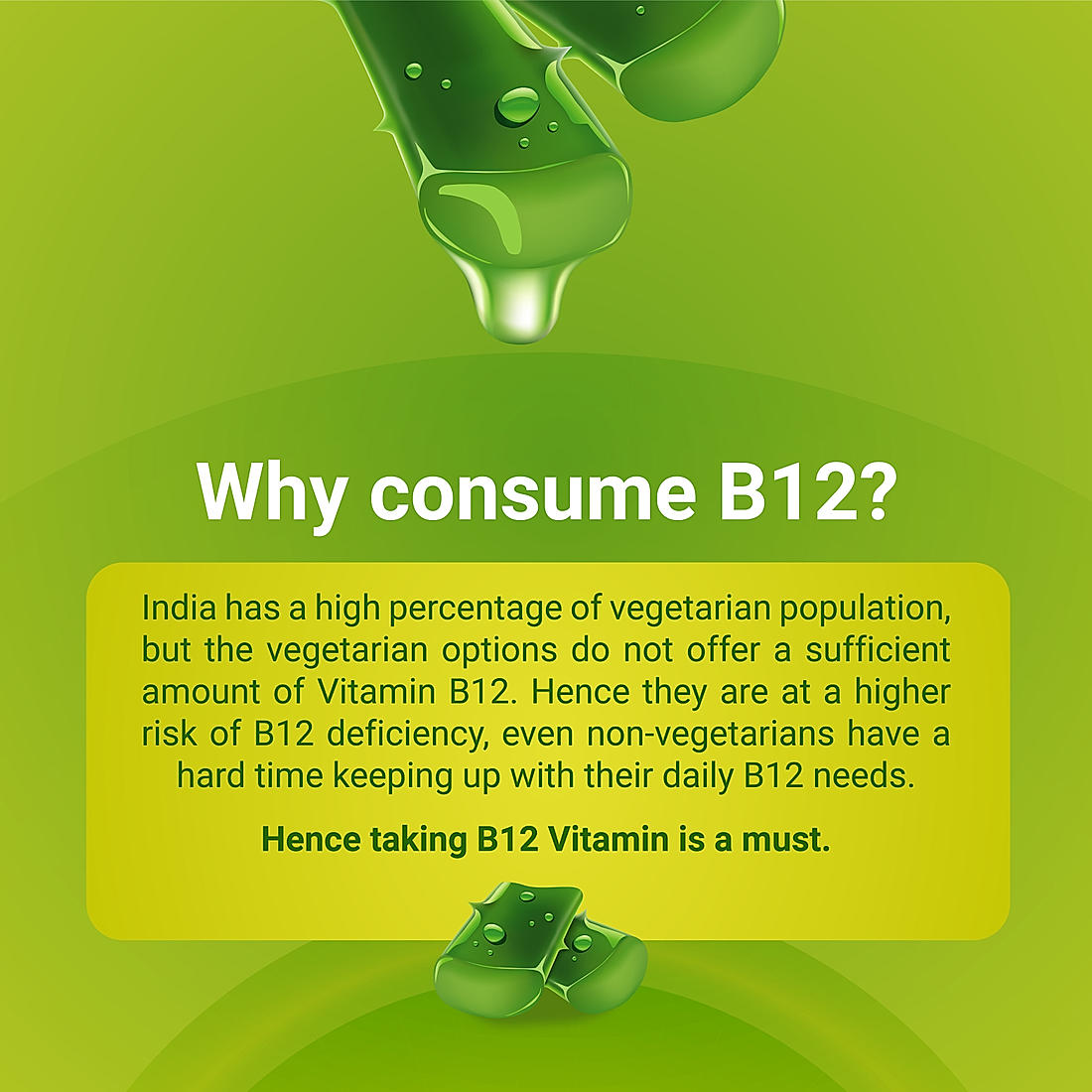 Why consume B12?

India has a high percentage of vegetarian population, but the vegetarian options do not offer a sufficient amount of Vitamin B12. Hence they are at a higher risk of B12 deficiency, even non-vegetarians have a hard time keeping up with their daily B12 needs.

Hence taking B12 Vitamin is a must.